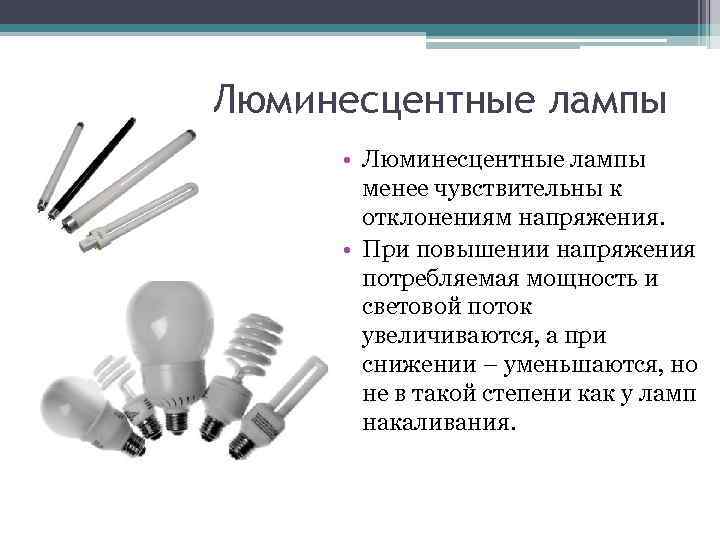 Люминесцентные лампы

• Люминесцентные лампы менее чувствительны к отклонениям напряжения.

• При повышении напряжения потребляемая мощность и световой поток увеличиваются, а при снижении – уменьшаются, но не в такой степени как у ламп накаливания.